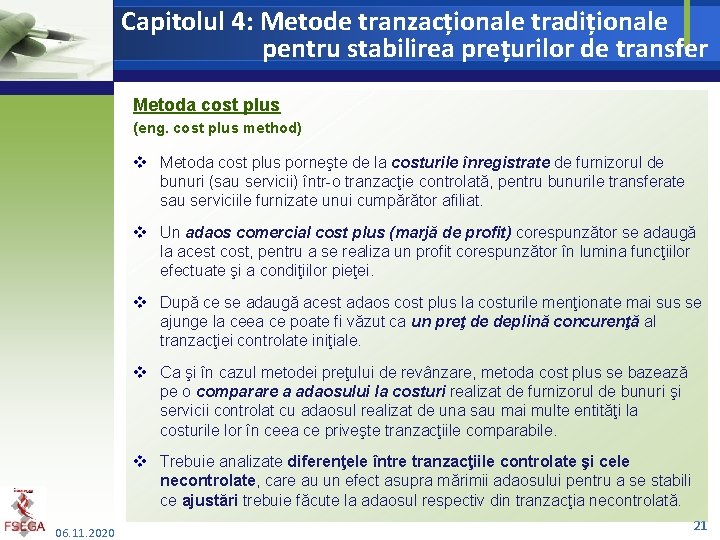 Capitolul 4: Metode tranzacționale tradiționale pentru stabilirea prețurilor de transfer

Metoda cost plus
(eng. cost plus method)

❖ Metoda cost plus porneşte de la costurile înregistrate de furnizorul de bunuri (sau servicii) într-o tranzacţie controlată, pentru bunurile transferate sau serviciile furnizate unui cumpărător afiliat.

❖ Un adaos comercial cost plus (marjă de profit) corespunzător se adaugă la acest cost, pentru a se realiza un profit corespunzător în lumina funcţiilor efectuate şi a condiţiilor pieţei.

❖ După ce se adaugă acest adaos cost plus la costurile menţionate mai sus se ajunge la ceea ce poate fi văzut ca un preţ de deplină concurenţă al tranzacţiei controlate iniţiale.

❖ Ca şi în cazul metodei preţului de revânzare, metoda cost plus se bazează pe o comparare a adaosului la costuri realizat de furnizorul de bunuri şi servicii controlat cu adaosul realizat de una sau mai multe entităţi la costurile lor în ceea ce priveşte tranzacţiile comparabile.

❖ Trebuie analizate diferenţele între tranzacţiile controlate şi cele necontrolate, care au un efect asupra mărimii adaosului pentru a se stabili ce ajustări trebuie făcute la adaosul respectiv din tranzacţia necontrolată.

FSEGA
06.11.2020
21